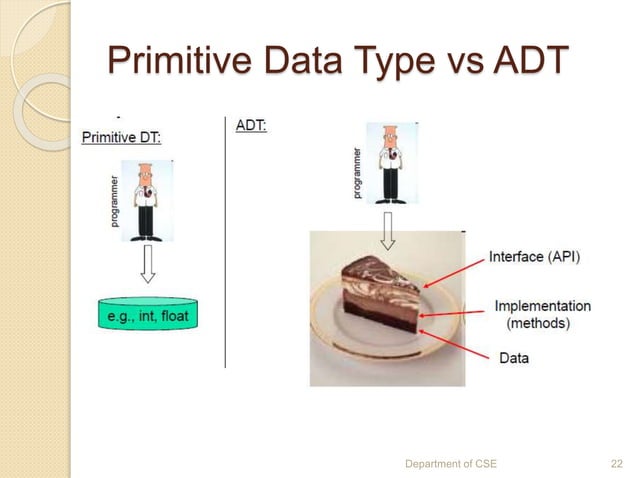 Primitive Data Type vs ADT

Primitive DT:

programmer

e.g., int, float

ADT:

programmer

Interface (API)

Implementation (methods)

Data

Department of CSE

22